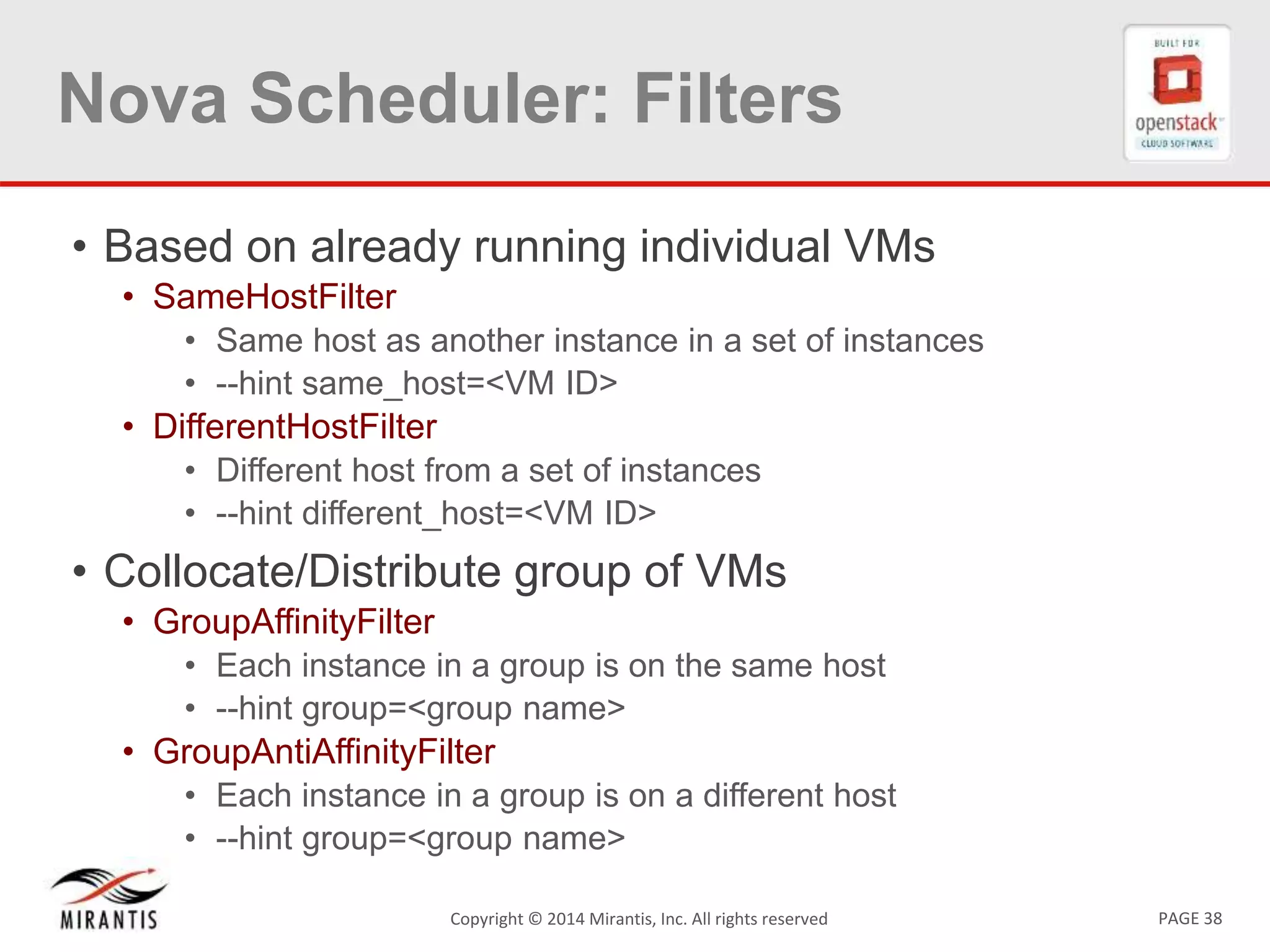 Nova Scheduler: Filters

BUILT FOR
openstack
CLOUD SOFTWARE

• Based on already running individual VMs
• SameHostFilter
• Same host as another instance in a set of instances
• --hint same_host=<VM ID>
• DifferentHostFilter
• Different host from a set of instances
• --hint different_host=<VM ID>

• Collocate/Distribute group of VMs
• GroupAffinityFilter
• Each instance in a group is on the same host
• --hint group=<group name>
• GroupAntiAffinityFilter
• Each instance in a group is on a different host
• --hint group=<group name>

MIRANTIS

Copyright © 2014 Mirantis, Inc. All rights reserved

PAGE 38